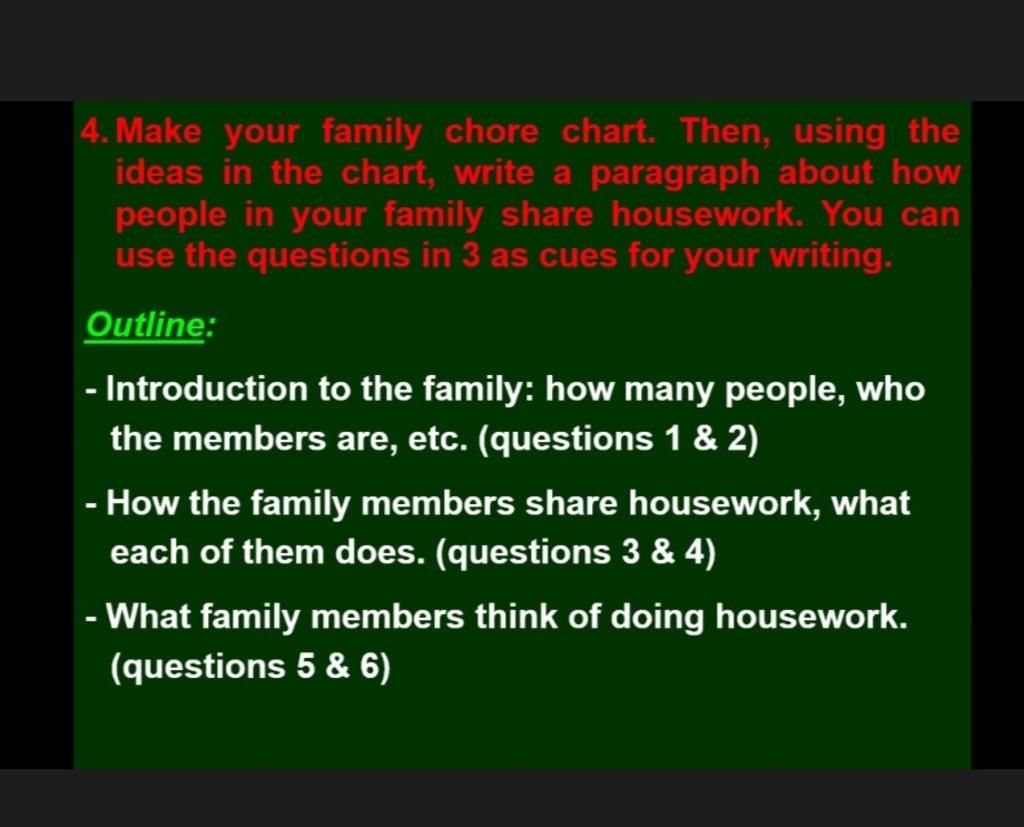 4. Make your family chore chart. Then, using the ideas in the chart, write a paragraph about how people in your family share housework. You can use the questions in 3 as cues for your writing.

Outline:

- Introduction to the family: how many people, who the members are, etc. (questions 1 & 2)

- How the family members share housework, what each of them does. (questions 3 & 4)

- What family members think of doing housework. (questions 5 & 6)